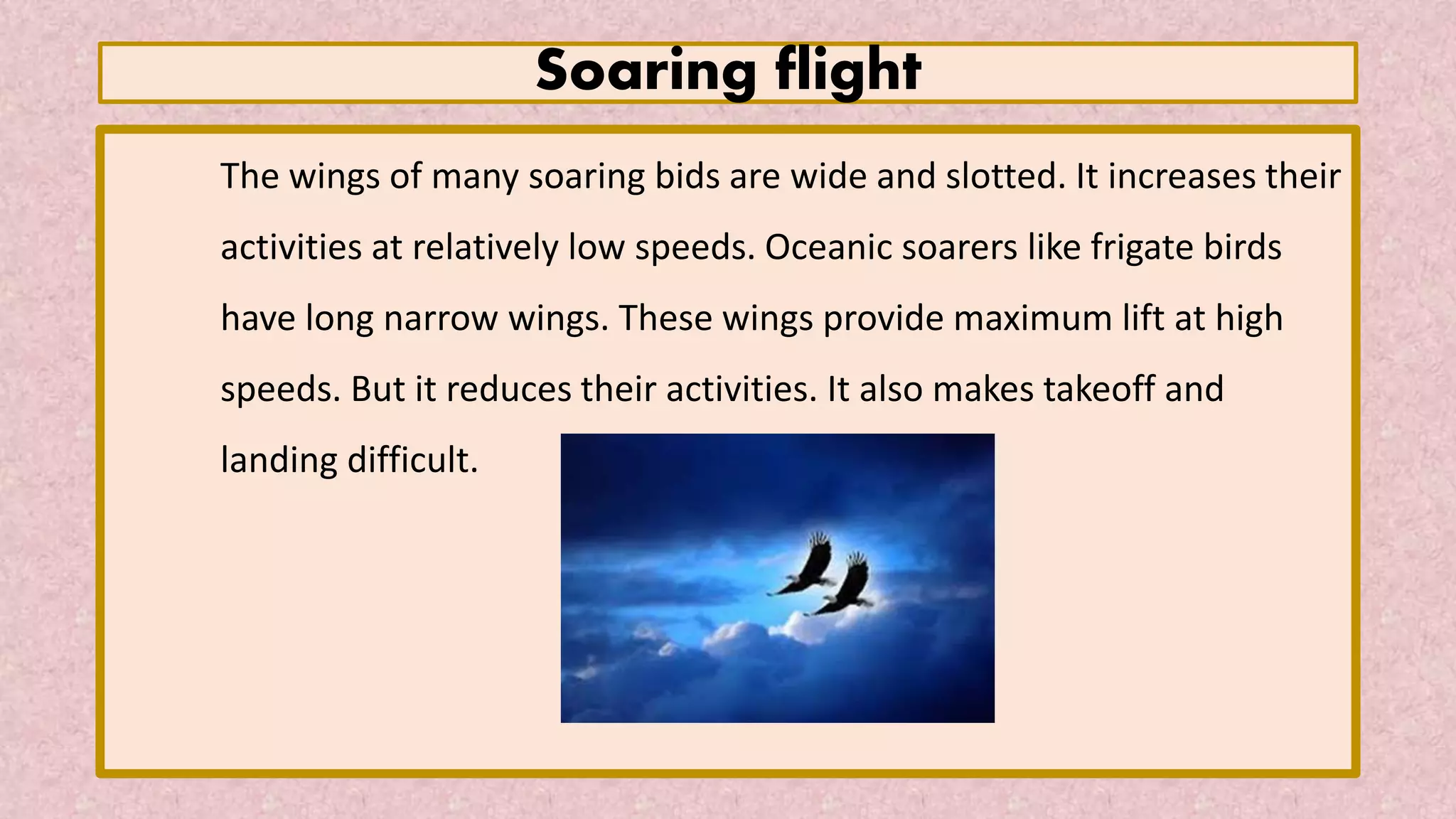 Soaring flight

The wings of many soaring bids are wide and slotted. It increases their activities at relatively low speeds. Oceanic soarers like frigate birds have long narrow wings. These wings provide maximum lift at high speeds. But it reduces their activities. It also makes takeoff and landing difficult.